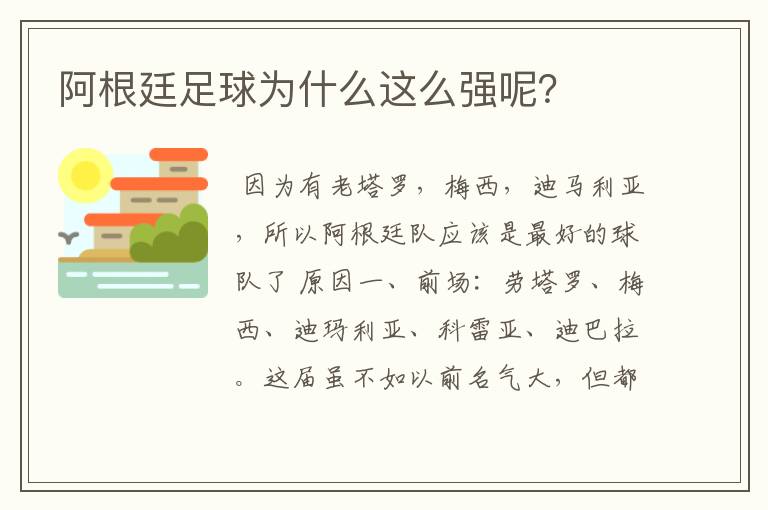 阿根廷足球为什么这么强呢?

因为有老塔罗，梅西，迪马利亚，所以阿根廷队应该是最好的球队了 原因一、前场：劳塔罗、梅西、迪玛利亚、科雷亚、迪巴拉。这届虽不如以前名气大，但都